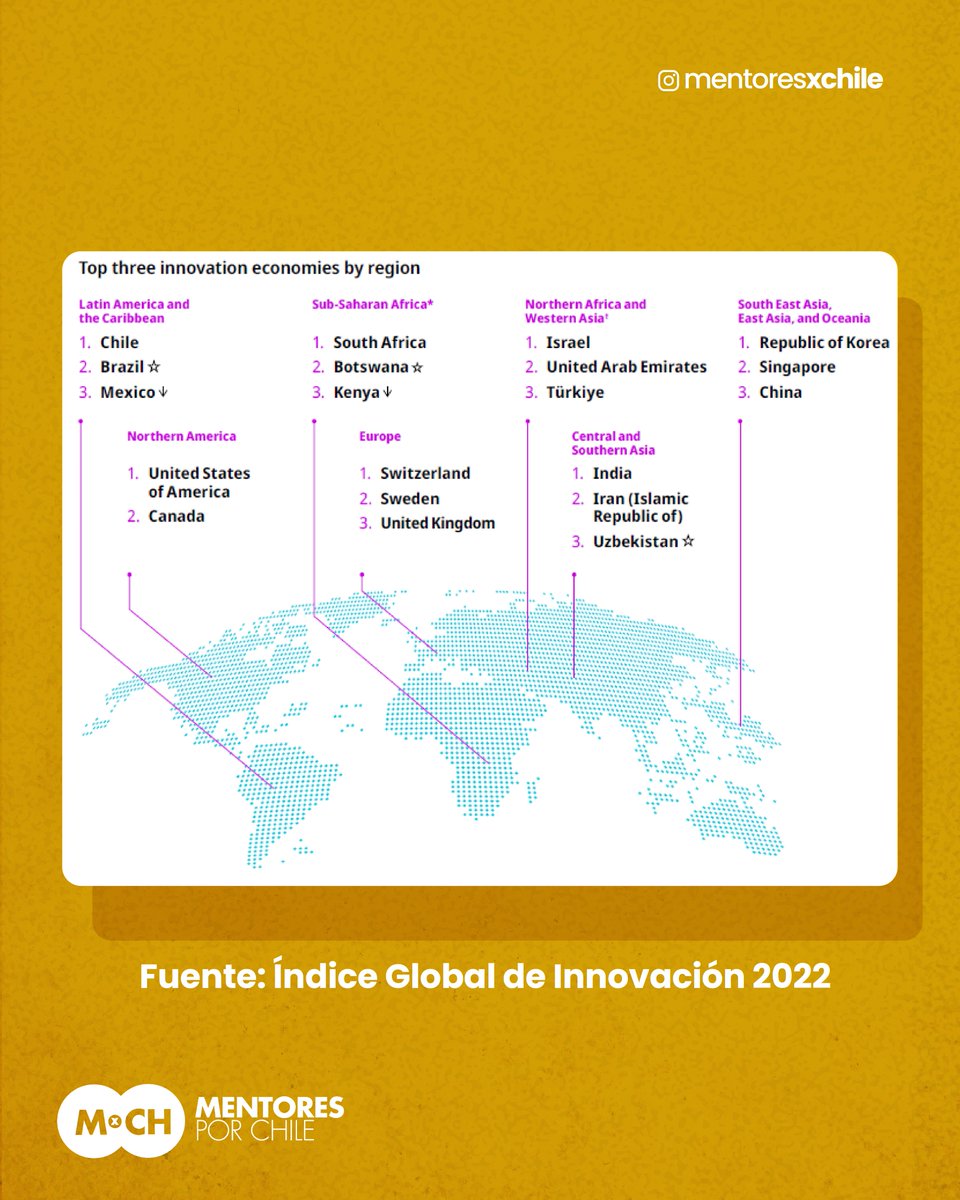 mentoresxchile

Top three innovation economies by region

Latin America and the Caribbean
1. Chile
2. Brazil ☆
3. Mexico ↓

Sub-Saharan Africa*
1. South Africa
2. Botswana ☆
3. Kenya ↓

Northern Africa and Western Asia†
1. Israel
2. United Arab Emirates
3. Türkiye

South East Asia, East Asia, and Oceania
1. Republic of Korea
2. Singapore
3. China

Northern America
1. United States of America
2. Canada

Europe
1. Switzerland
2. Sweden
3. United Kingdom

Central and Southern Asia
1. India
2. Iran (Islamic Republic of)
3. Uzbekistan ☆

Fuente: Índice Global de Innovación 2022

MxCH MENTORES POR CHILE